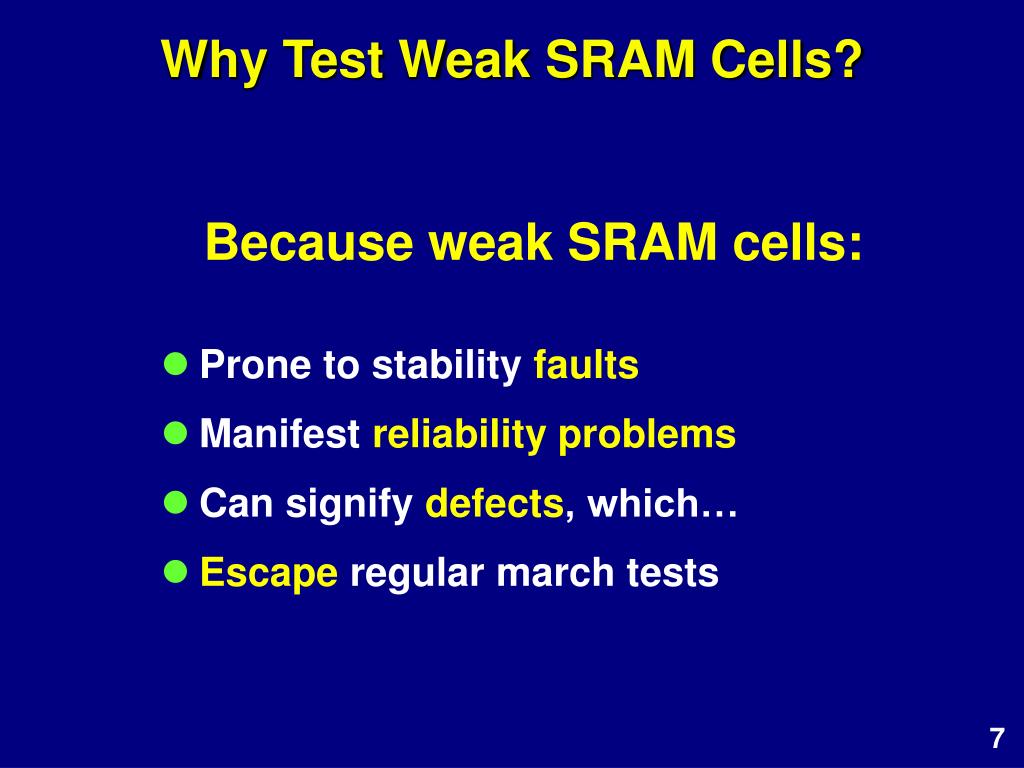 Why Test Weak SRAM Cells?

Because weak SRAM cells:

- Prone to stability faults
- Manifest reliability problems
- Can signify defects, which…
- Escape regular march tests

7